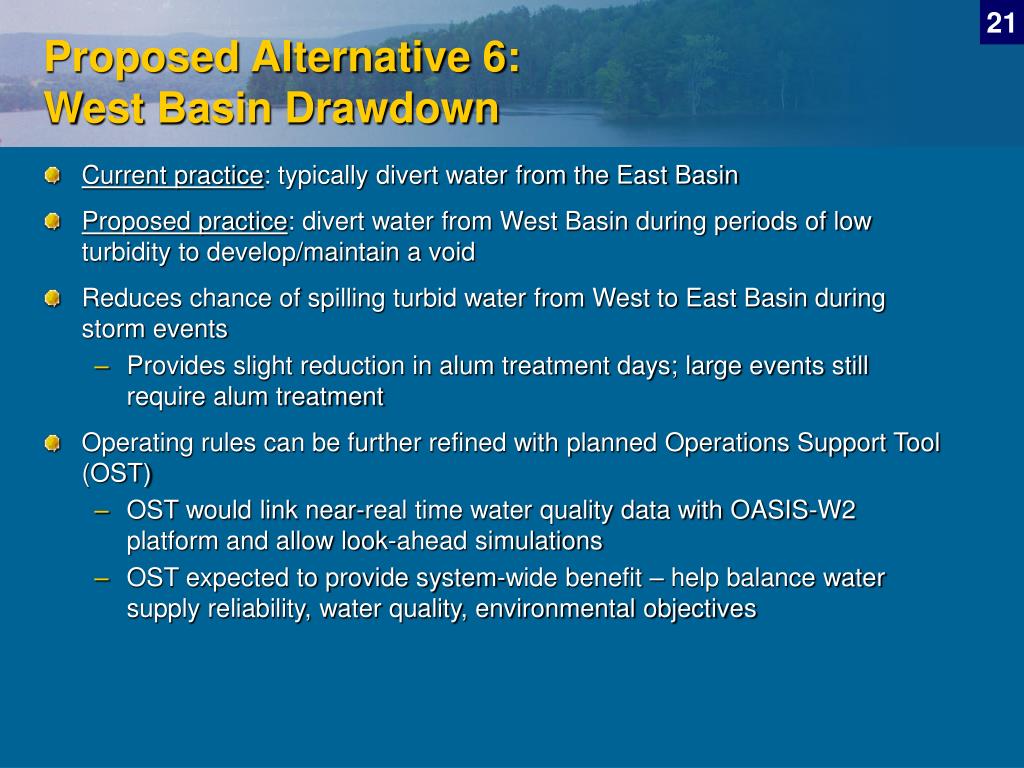 21

Proposed Alternative 6:
West Basin Drawdown

Current practice: typically divert water from the East Basin

Proposed practice: divert water from West Basin during periods of low turbidity to develop/maintain a void

Reduces chance of spilling turbid water from West to East Basin during storm events

– Provides slight reduction in alum treatment days; large events still require alum treatment

Operating rules can be further refined with planned Operations Support Tool (OST)

– OST would link near-real time water quality data with OASIS-W2 platform and allow look-ahead simulations

– OST expected to provide system-wide benefit – help balance water supply reliability, water quality, environmental objectives